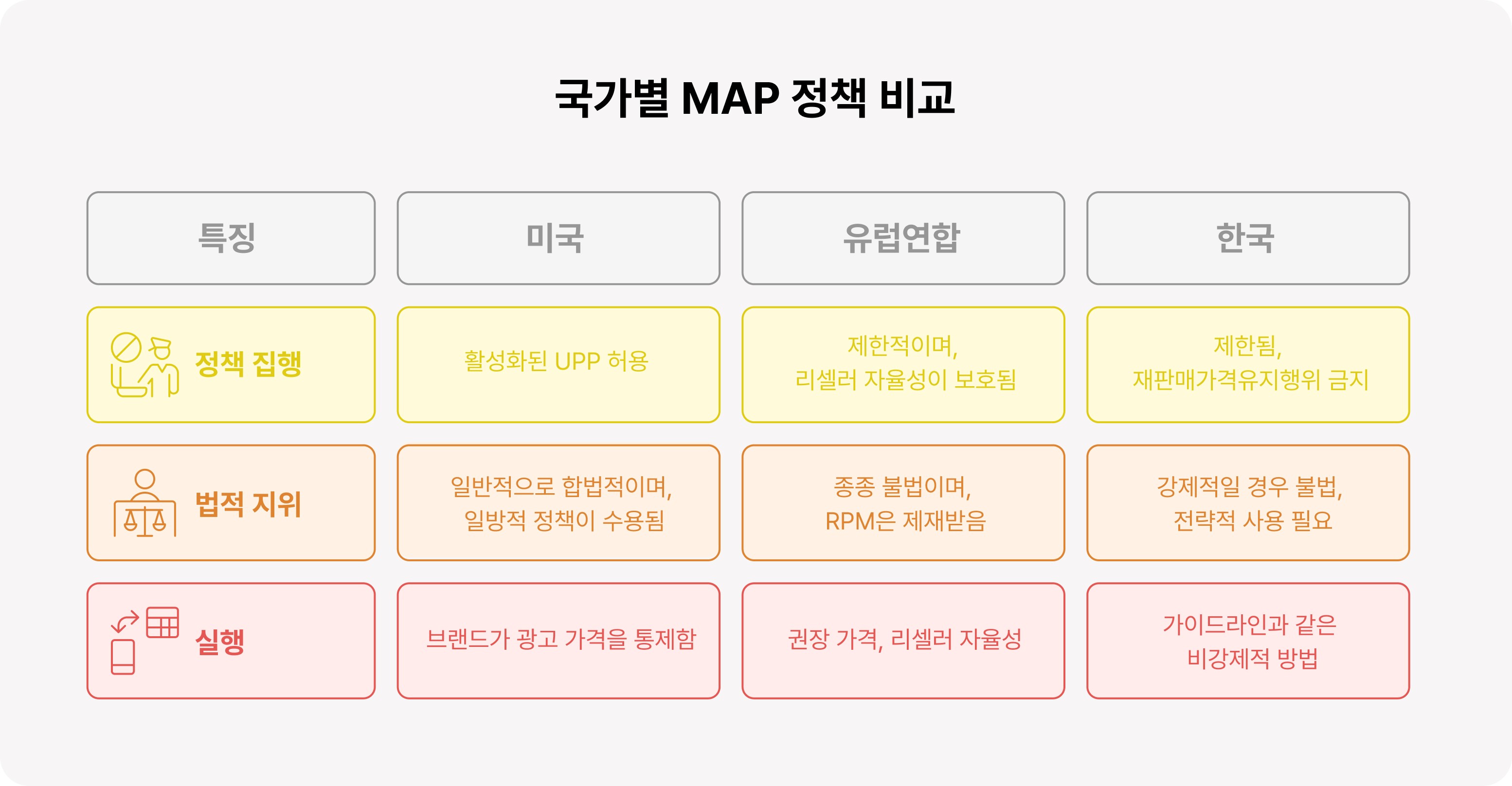 국가별 MAP 정책 비교

| 특징 | 미국 | 유럽연합 | 한국 |
|---|---|---|---|
| 정책 집행 | 활성화된 UPP 허용 | 제한적이며, 리셀러 자율성이 보호됨 | 제한됨, 재판매가격유지행위 금지 |
| 법적 지위 | 일반적으로 합법적이며, 일방적 정책이 수용됨 | 종종 불법이며, RPM은 제재받음 | 강제적일 경우 불법, 전략적 사용 필요 |
| 실행 | 브랜드가 광고 가격을 통제함 | 권장 가격, 리셀러 자율성 | 가이드라인과 같은 비강제적 방법 |